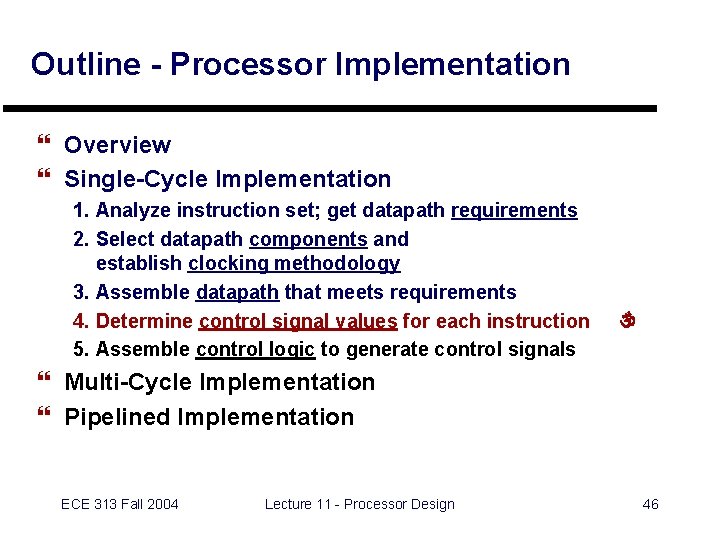 Outline - Processor Implementation

❝ Overview
❝ Single-Cycle Implementation
1. Analyze instruction set; get datapath requirements
2. Select datapath components and establish clocking methodology
3. Assemble datapath that meets requirements
4. Determine control signal values for each instruction ॐ
5. Assemble control logic to generate control signals
❝ Multi-Cycle Implementation
❝ Pipelined Implementation

ECE 313 Fall 2004 Lecture 11 - Processor Design 46